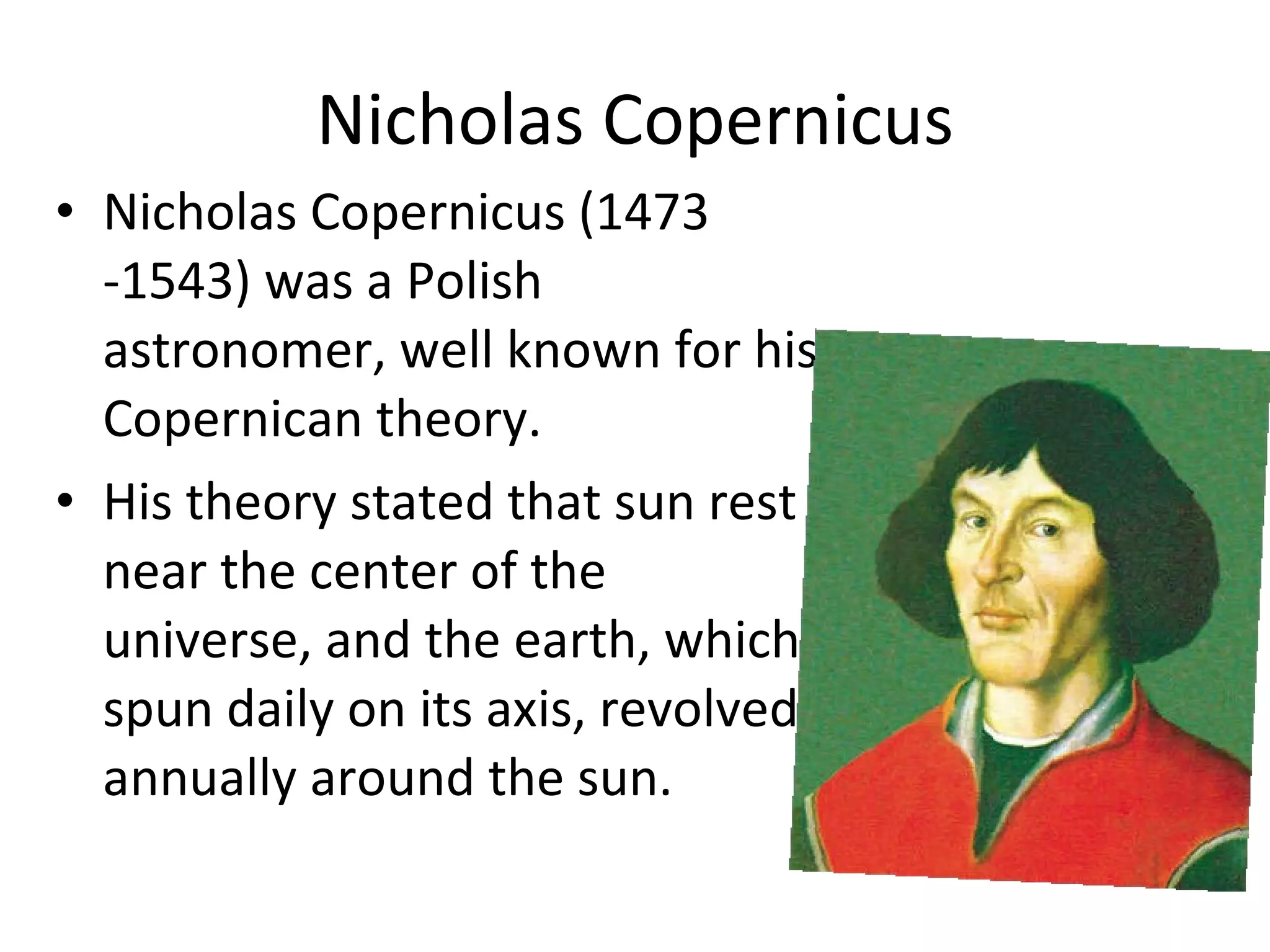 Nicholas Copernicus

• Nicholas Copernicus (1473 -1543) was a Polish astronomer, well known for his Copernican theory.

• His theory stated that sun rest near the center of the universe, and the earth, which spun daily on its axis, revolved annually around the sun.